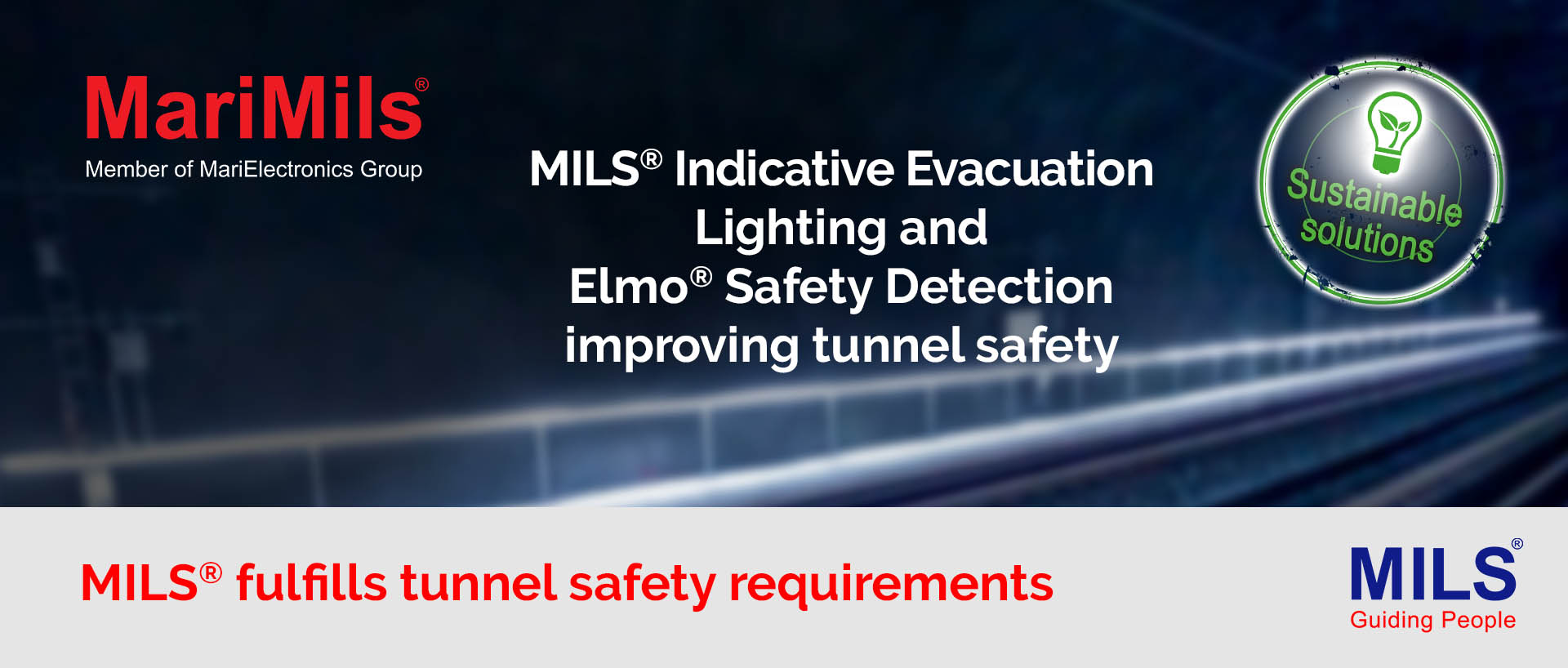 MariMils®
Member of MariElectronics Group

MILS® Indicative Evacuation Lighting and Elmo® Safety Detection improving tunnel safety

Sustainable solutions

MILS® fulfills tunnel safety requirements

MILS®
Guiding People